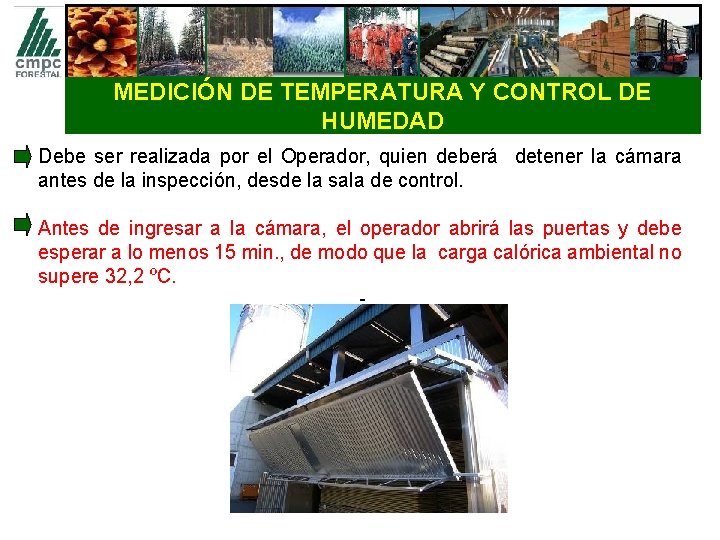 cmpc
FORESTAL

MEDICIÓN DE TEMPERATURA Y CONTROL DE HUMEDAD

Debe ser realizada por el Operador, quien deberá detener la cámara antes de la inspección, desde la sala de control.

Antes de ingresar a la cámara, el operador abrirá las puertas y debe esperar a lo menos 15 min., de modo que la carga calórica ambiental no supere 32,2 ºC.

-